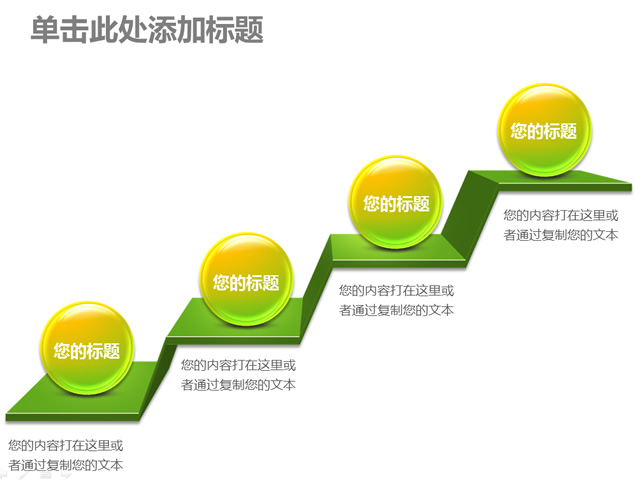 单击此处添加标题

您的标题

您的内容打在这里或者通过复制您的文本

您的标题

您的内容打在这里或者通过复制您的文本

您的标题

您的内容打在这里或者通过复制您的文本

您的标题

您的内容打在这里或者通过复制您的文本